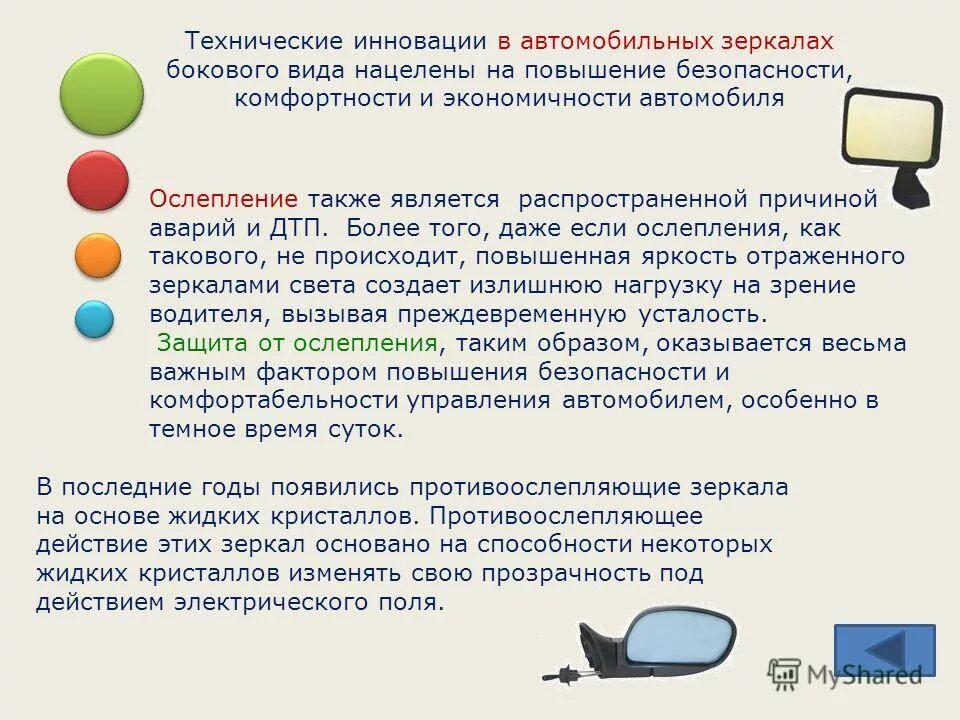 Технические инновации в автомобильных зеркалах бокового вида нацелены на повышение безопасности, комфортности и экономичности автомобиля

Ослепление также является распространенной причиной аварий и ДТП. Более того, даже если ослепления, как такового, не происходит, повышенная яркость отраженного зеркалами света создает излишнюю нагрузку на зрение водителя, вызывая преждевременную усталость.
Защита от ослепления, таким образом, оказывается весьма важным фактором повышения безопасности и комфортабельности управления автомобилем, особенно в темное время суток.

В последние годы появились противоослепляющие зеркала на основе жидких кристаллов. Противоослепляющее действие этих зеркал основано на способности некоторых жидких кристаллов изменять свою прозрачность под действием электрического поля.

MyShared